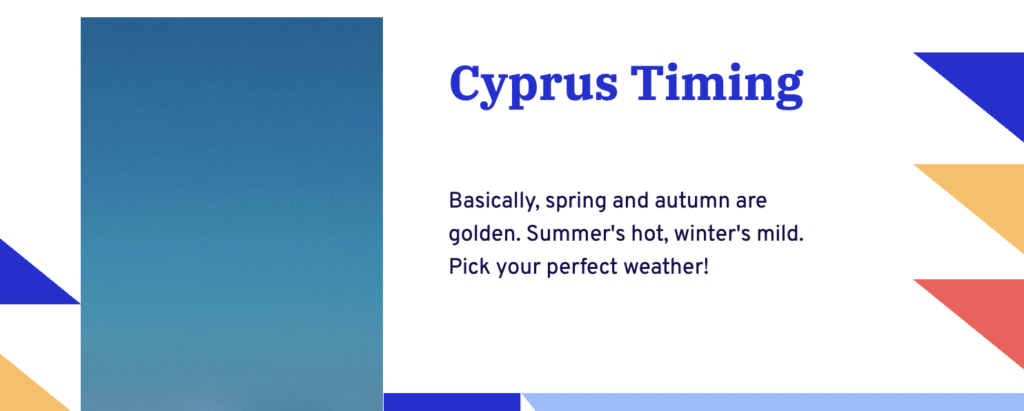 Cyprus Timing

Basically, spring and autumn are golden. Summer's hot, winter's mild. Pick your perfect weather!